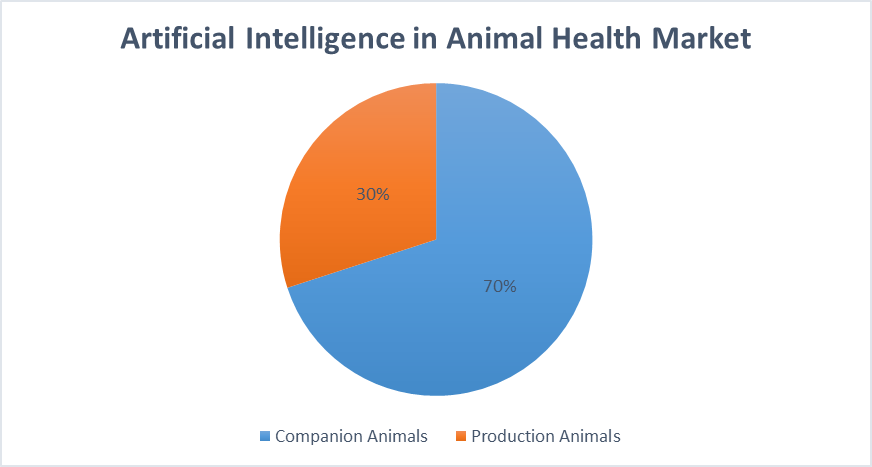 Artificial Intelligence in Animal Health Market

30%

70%

Companion Animals Production Animals